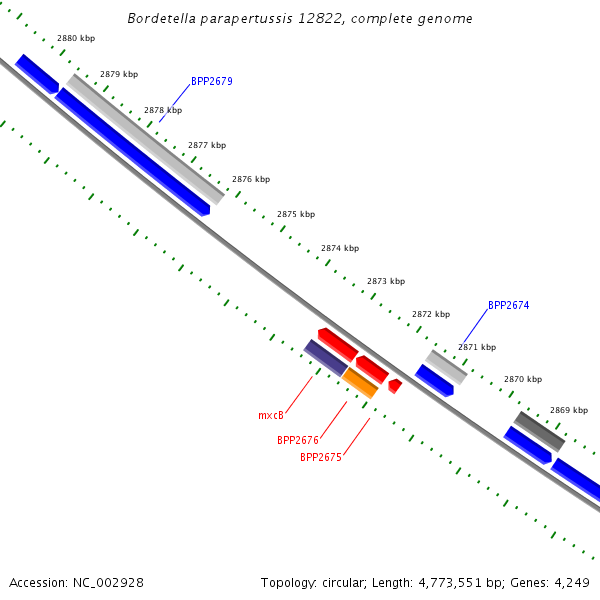 Bordetella parapertussis 12822, complete genome

2880 kbp
2879 kbp
BPP2679
2878 kbp
2877 kbp
2876 kbp
2875 kbp
2874 kbp
2873 kbp
2872 kbp
BPP2674
2871 kbp
2870 kbp
2869 kbp
mxcB
BPP2676
BPP2675

Accession: NC_002928

Topology: circular; Length: 4,773,551 bp; Genes: 4,249